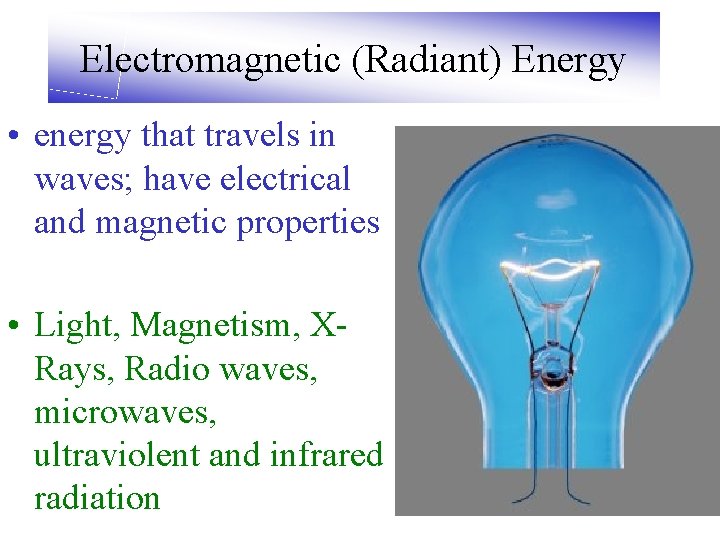 Electromagnetic (Radiant) Energy

• energy that travels in waves; have electrical and magnetic properties

• Light, Magnetism, X-Rays, Radio waves, microwaves, ultraviolent and infrared radiation